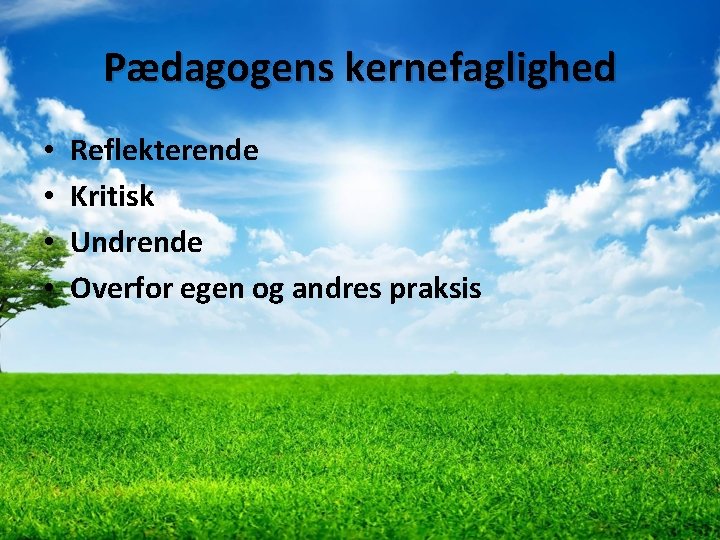 Pædagogens kernefaglighed

• Reflekterende
• Kritisk
• Undrende
• Overfor egen og andres praksis